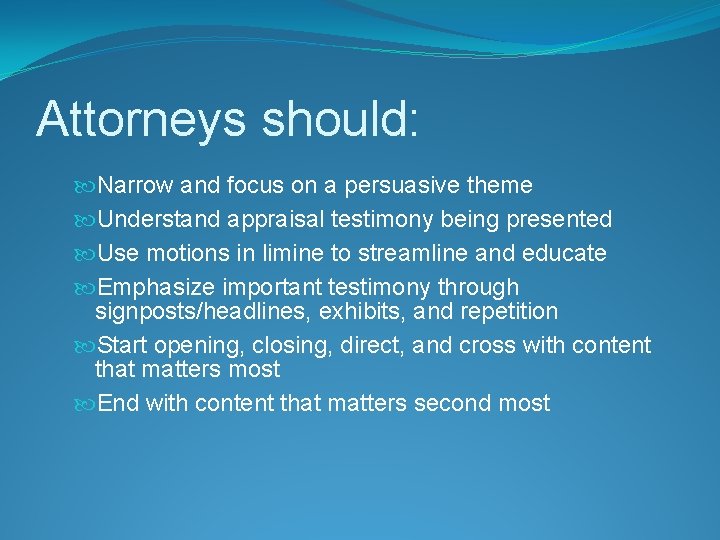 Attorneys should:

Narrow and focus on a persuasive theme

Understand appraisal testimony being presented

Use motions in limine to streamline and educate

Emphasize important testimony through signposts/headlines, exhibits, and repetition

Start opening, closing, direct, and cross with content that matters most

End with content that matters second most